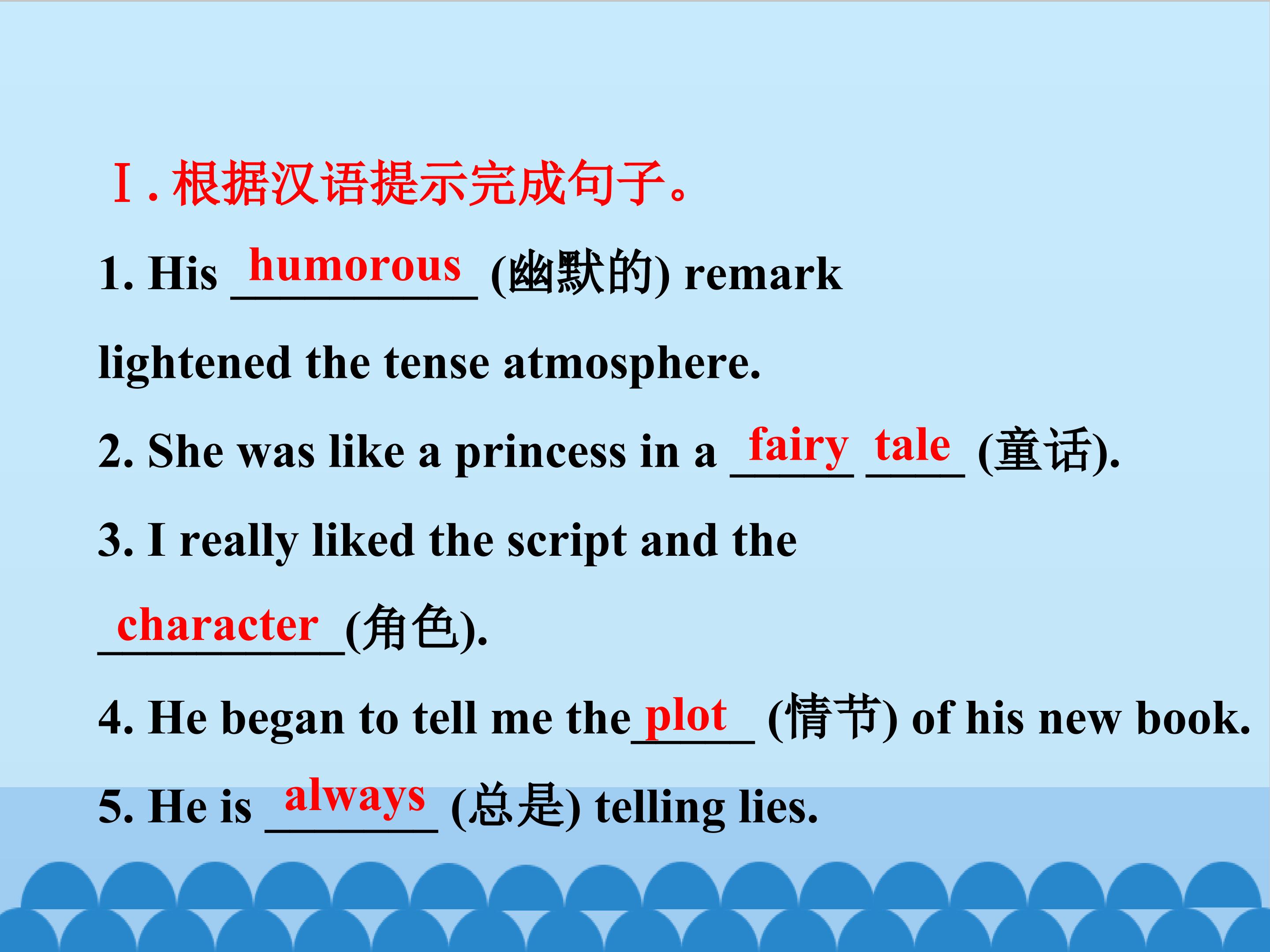 Ⅰ.根据汉语提示完成句子。

1. His humorous (幽默的) remark lightened the tense atmosphere.

2. She was like a princess in a fairy tale (童话).

3. I really liked the script and the character(角色).

4. He began to tell me the plot (情节) of his new book.

5. He is always (总是) telling lies.